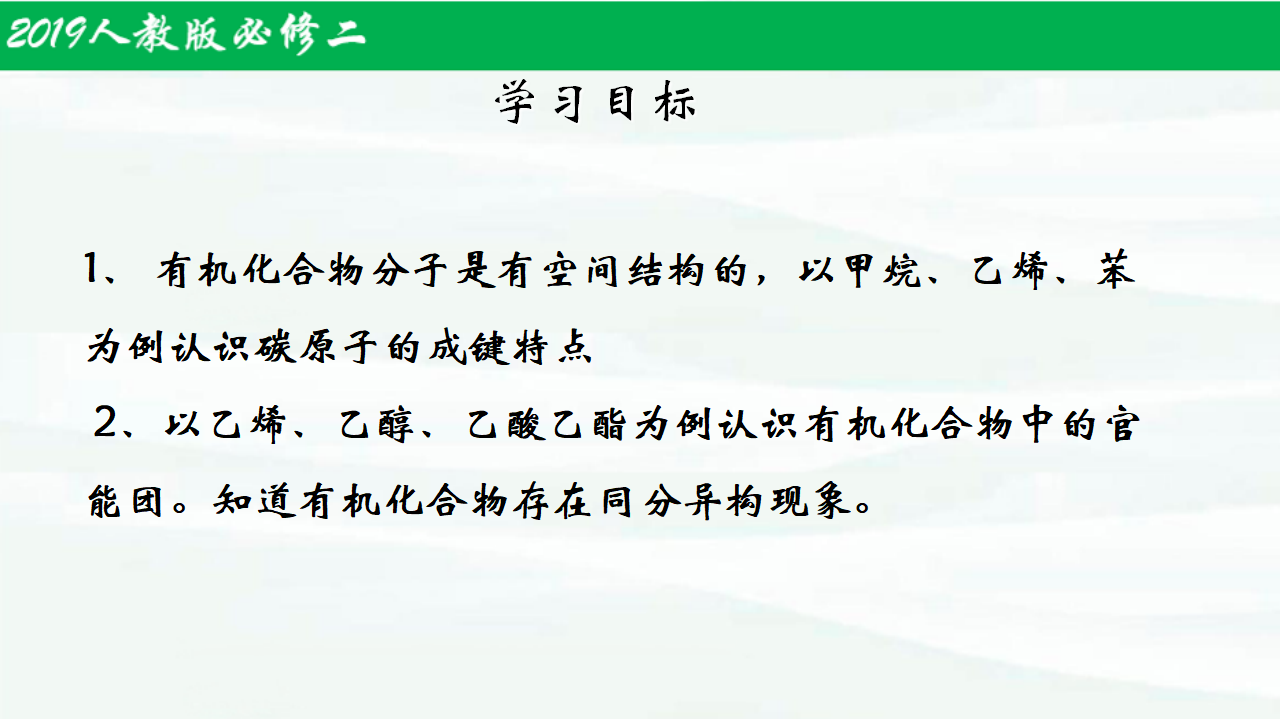 2019人教版必修二

学习目标

1、 有机化合物分子是有空间结构的，以甲烷、乙烯、苯为例认识碳原子的成键特点

2、以乙烯、乙醇、乙酸乙酯为例认识有机化合物中的官能团。知道有机化合物存在同分异构现象。